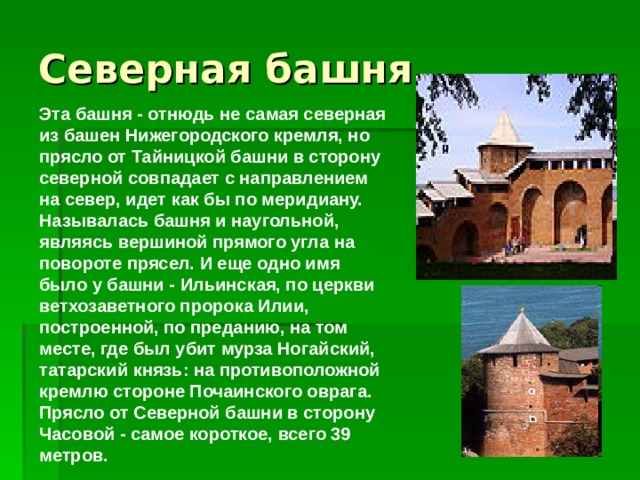 Северная башня

Эта башня - отнюдь не самая северная из башен Нижегородского кремля, но прясло от Тайницкой башни в сторону северной совпадает с направлением на север, идет как бы по меридиану. Называлась башня и наугольной, являясь вершиной прямого угла на повороте прясел. И еще одно имя было у башни - Ильинская, по церкви ветхозаветного пророка Илии, построенной, по преданию, на том месте, где был убит мурза Ногайский, татарский князь: на противоположной кремлю стороне Почаинского оврага. Прясло от Северной башни в сторону Часовой - самое короткое, всего 39 метров.